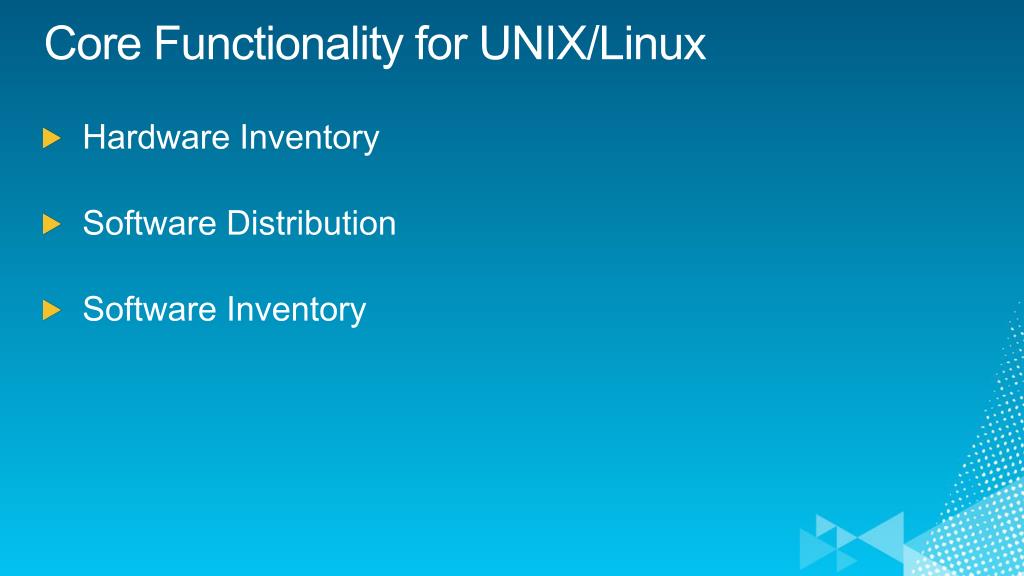 Core Functionality for UNIX/Linux

Hardware Inventory

Software Distribution

Software Inventory